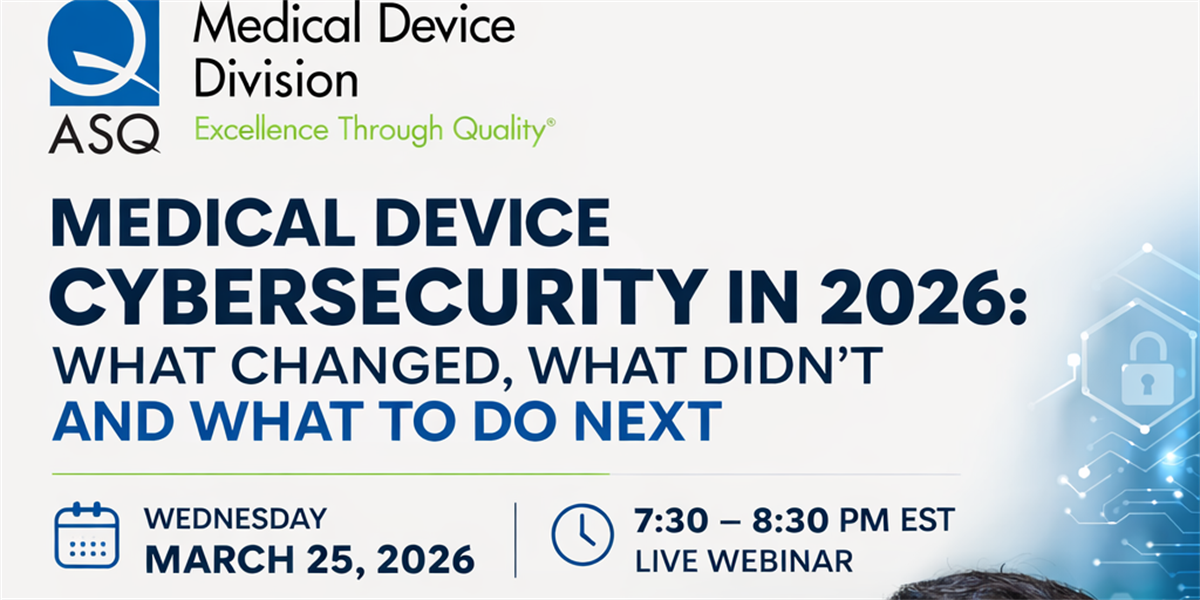 ASQ

Medical Device Division

Excellence Through Quality®

MEDICAL DEVICE CYBERSECURITY IN 2026: WHAT CHANGED, WHAT DIDN'T AND WHAT TO DO NEXT

WEDNESDAY MARCH 25, 2026

7:30 – 8:30 PM EST LIVE WEBINAR